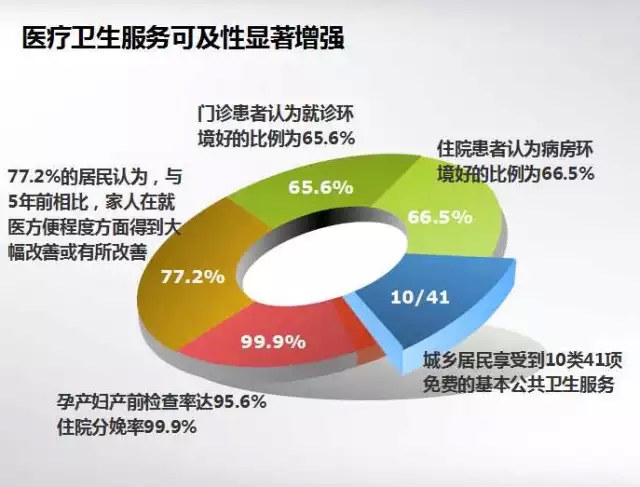 医疗卫生服务可及性显著增强

门诊患者认为就诊环境好的比例为65.6%

住院患者认为病房环境好的比例为66.5%

77.2%的居民认为，与5年前相比，家人在就医方便程度方面得到大幅改善或有所改善

65.6%

66.5%

77.2%

10/41

99.9%

城乡居民享受到10类41项免费的基本公共卫生服务

孕产妇产前检查率达95.6%
住院分娩率99.9%